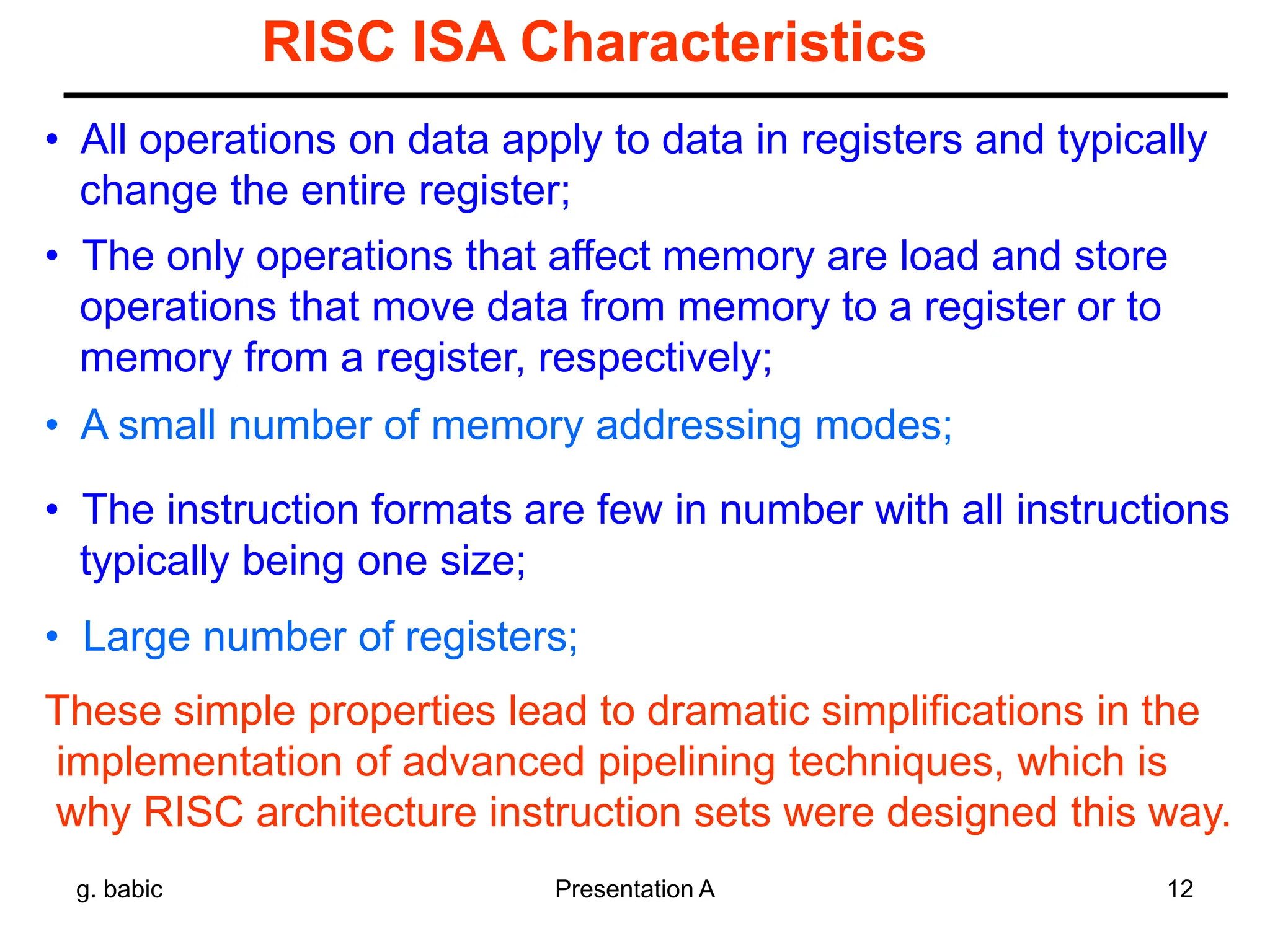 RISC ISA Characteristics

• All operations on data apply to data in registers and typically change the entire register;

• The only operations that affect memory are load and store operations that move data from memory to a register or to memory from a register, respectively;

• A small number of memory addressing modes;

• The instruction formats are few in number with all instructions typically being one size;

• Large number of registers;

These simple properties lead to dramatic simplifications in the implementation of advanced pipelining techniques, which is why RISC architecture instruction sets were designed this way.

g. babic

Presentation A

12